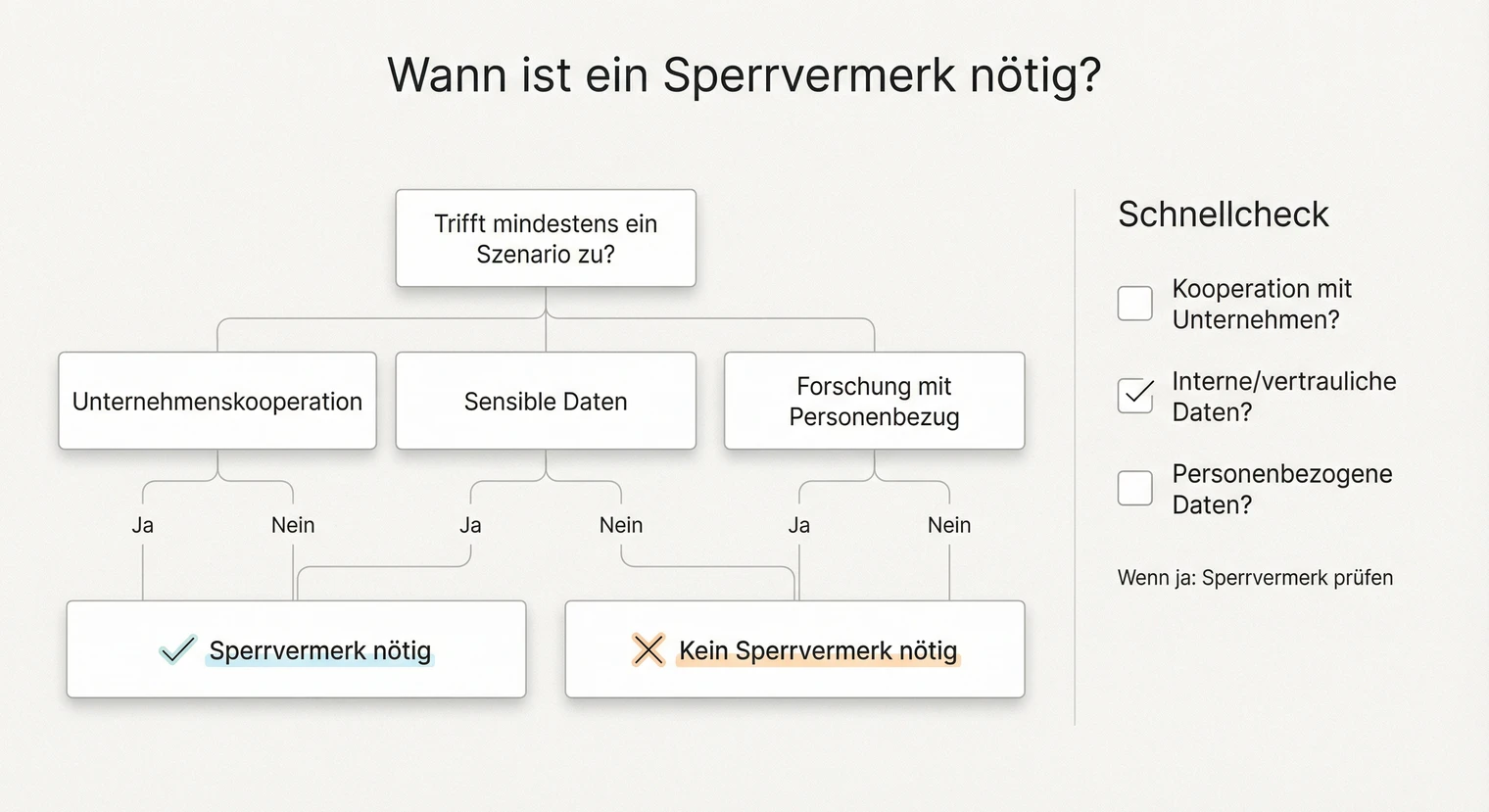 Wann ist ein Sperrvermerk nötig?

Trifft mindestens ein Szenario zu?

Unternehmenskooperation

Sensible Daten

Forschung mit Personenbezug

Ja

Nein

Ja

Nein

Ja

Nein

Sperrvermerk nötig

Kein Sperrvermerk nötig

Schnellcheck

Kooperation mit Unternehmen?

Interne/vertrauliche Daten?

Personenbezogene Daten?

Wenn ja: Sperrvermerk prüfen